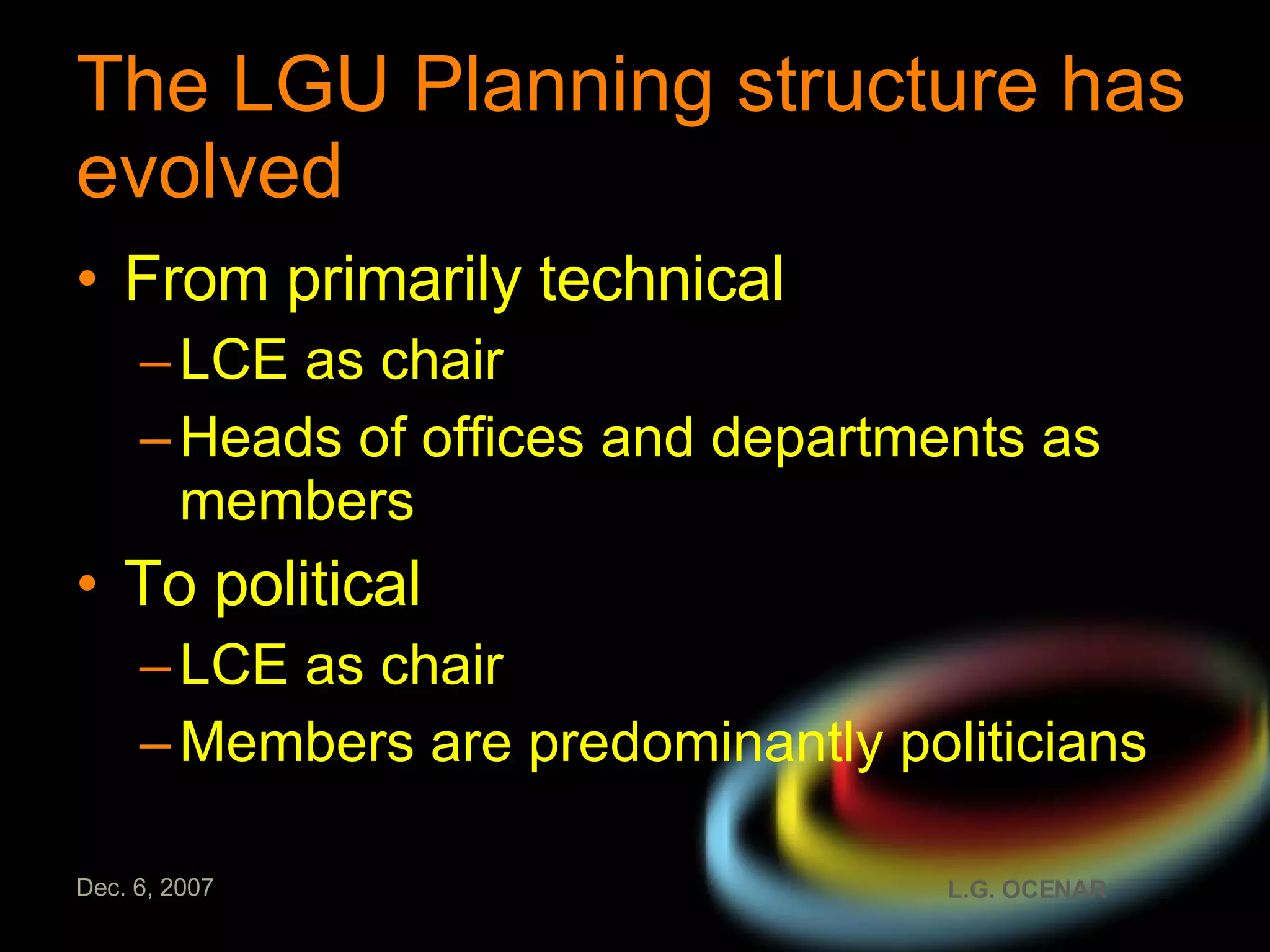 The LGU Planning structure has evolved

• From primarily technical
– LCE as chair
– Heads of offices and departments as members

• To political
– LCE as chair
– Members are predominantly politicians

Dec. 6, 2007

L.G. OCENAR